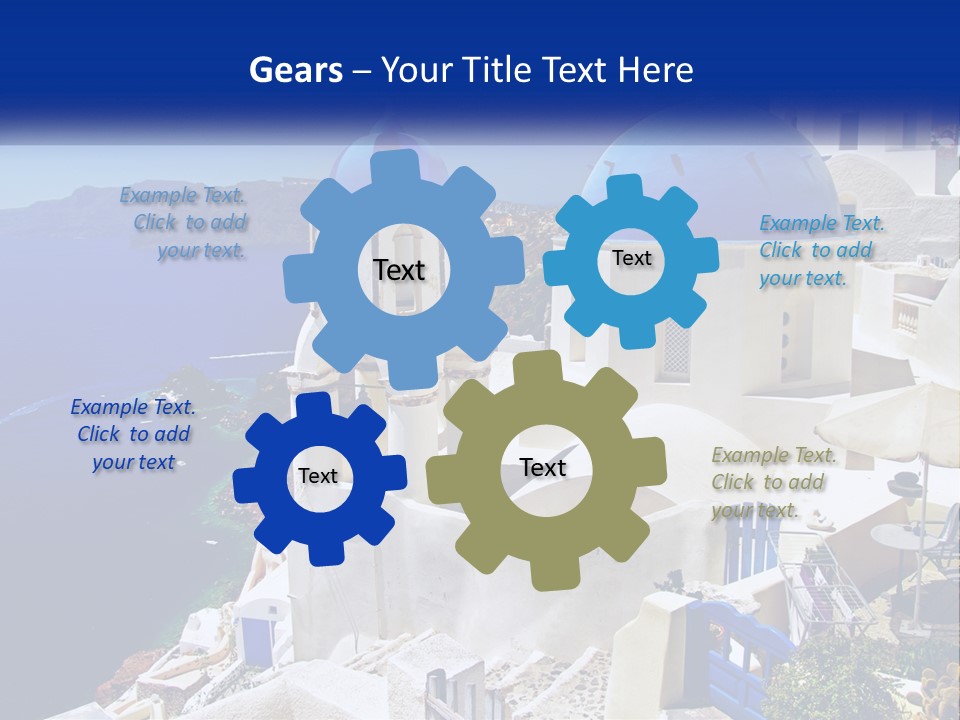 Gears – Your Title Text Here

Example Text. Click to add your text.

Text

Text

Example Text. Click to add your text.

Example Text. Click to add your text

Text

Text

Example Text. Click to add your text.